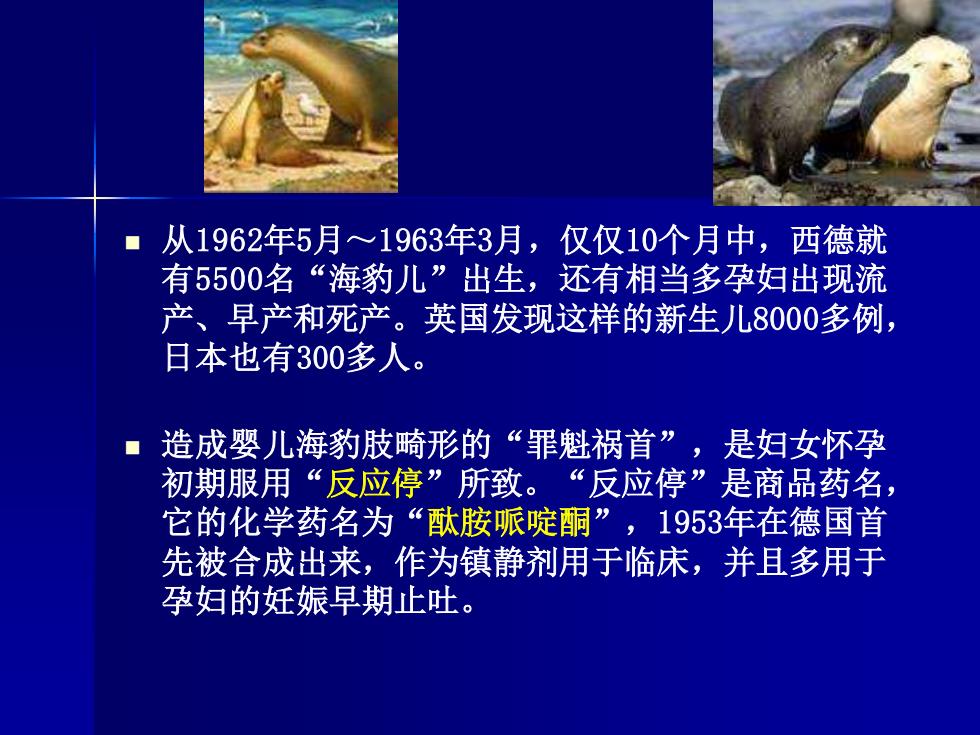 ■ 从1962年5月～1963年3月，仅仅10个月中，西德就有5500名“海豹儿”出生，还有相当多孕妇出现流产、早产和死产。英国发现这样的新生儿8000多例，日本也有300多人。

■ 造成婴儿海豹肢畸形的“罪魁祸首”，是妇女怀孕初期服用“反应停”所致。“反应停”是商品药名，它的化学药名为“酞胺哌啶酮”，1953年在德国首先被合成出来，作为镇静剂用于临床，并且多用于孕妇的妊娠早期止吐。